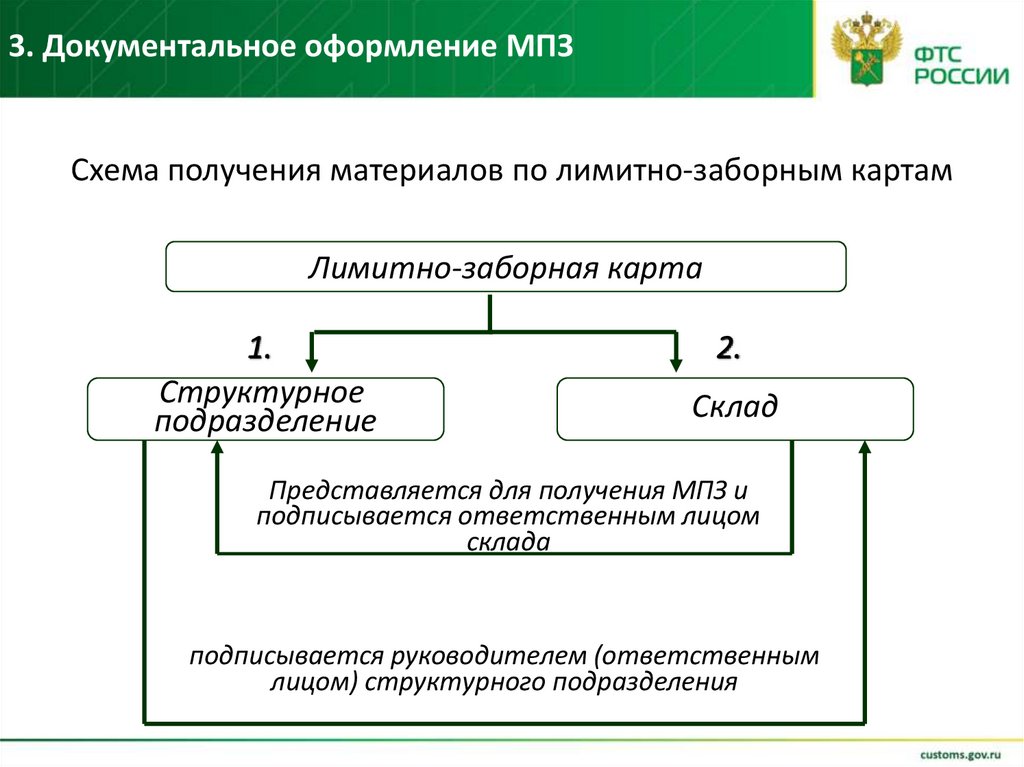 3. Документальное оформление МПЗ

ФТС РОССИИ

Схема получения материалов по лимитно-заборным картам

Лимитно-заборная карта

1.

2.

Структурное подразделение

Склад

Представляется для получения МПЗ и подписывается ответственным лицом склада

подписывается руководителем (ответственным лицом) структурного подразделения

customs.gov.ru